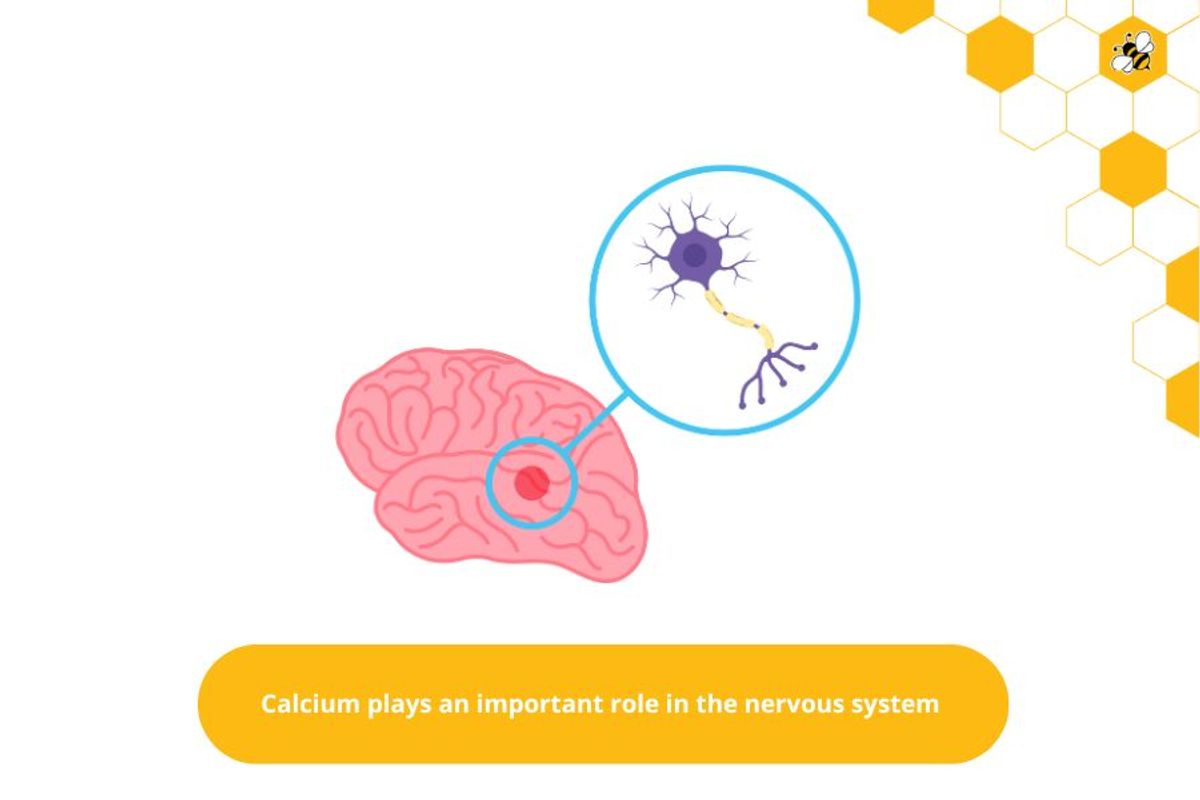 Calcium plays an important role in the nervous system